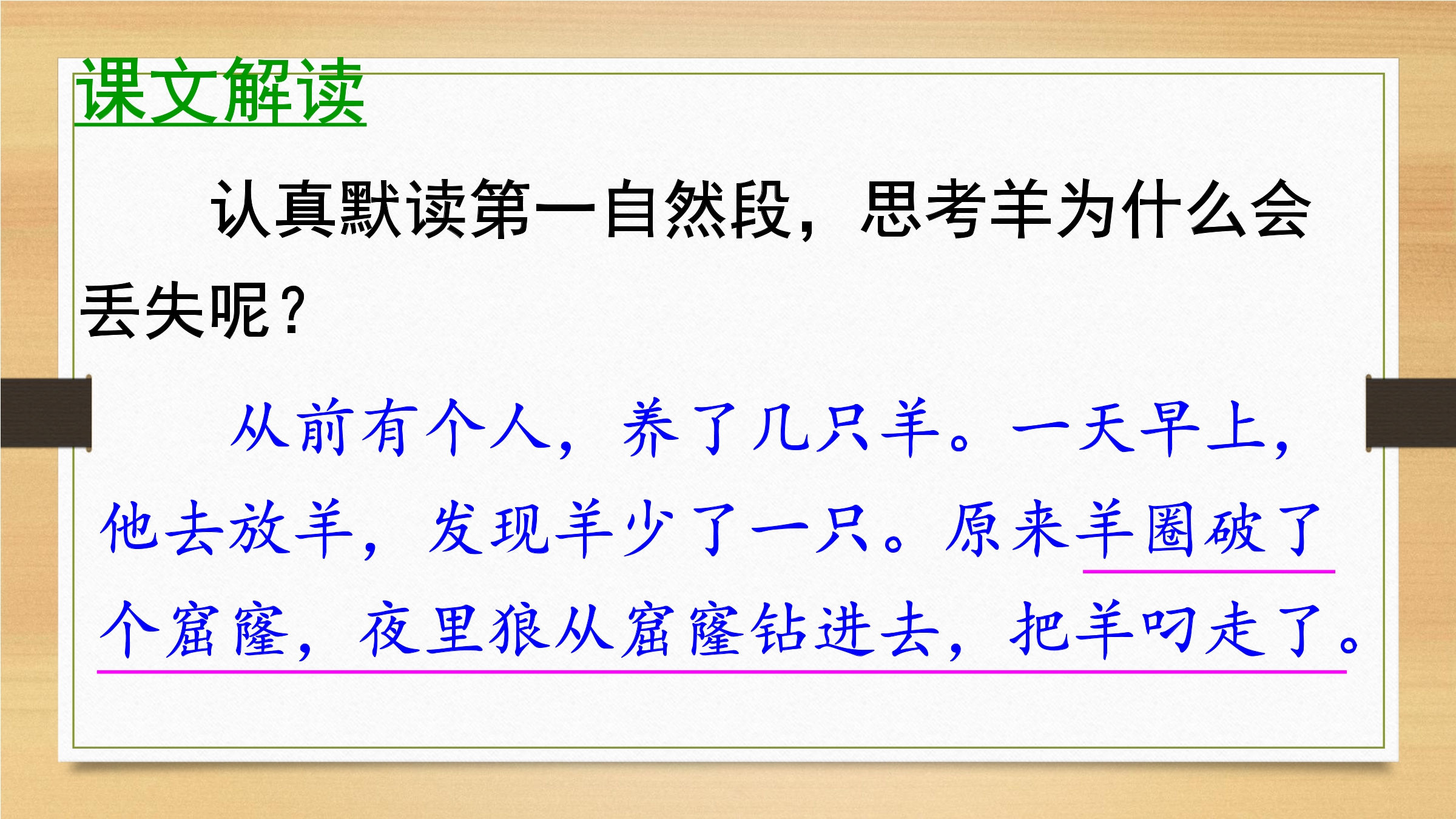 课文解读

认真默读第一自然段，思考羊为什么会丢失呢？

从前有个人，养了几只羊。一天早上，他去放羊，发现羊少了一只。原来羊圈破了个窟窿，夜里狼从窟窿钻进去，把羊叼走了。